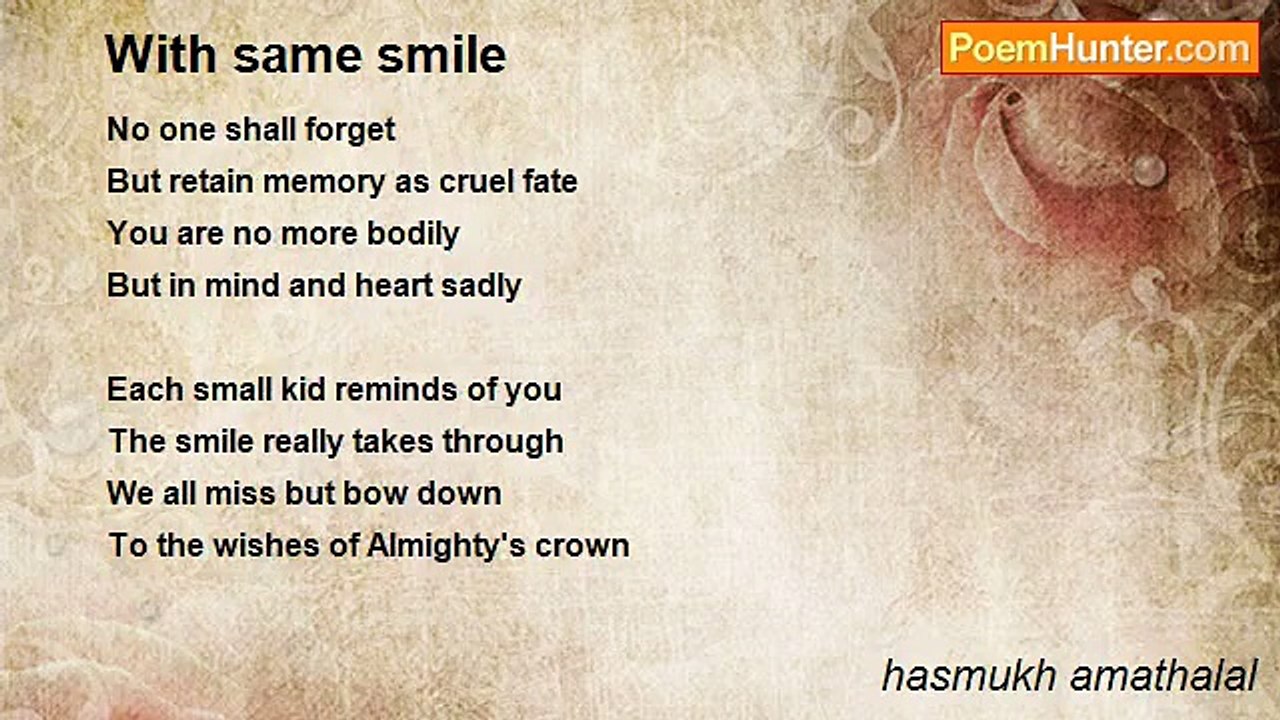 With same smile

PoemHunter.com

No one shall forget
But retain memory as cruel fate
You are no more bodily
But in mind and heart sadly

Each small kid reminds of you
The smile really takes through
We all miss but bow down
To the wishes of Almighty's crown

hasmukh amathalal